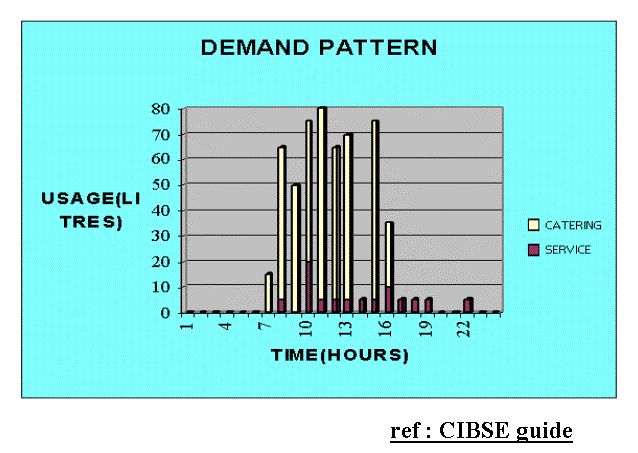 DEMAND PATTERN

USAGE(LITRES)

80
70
60
50
40
30
20
10
0

1
4
7
10
13
16
19
22

TIME(HOURS)

CATERING
SERVICE

ref : CIBSE guide